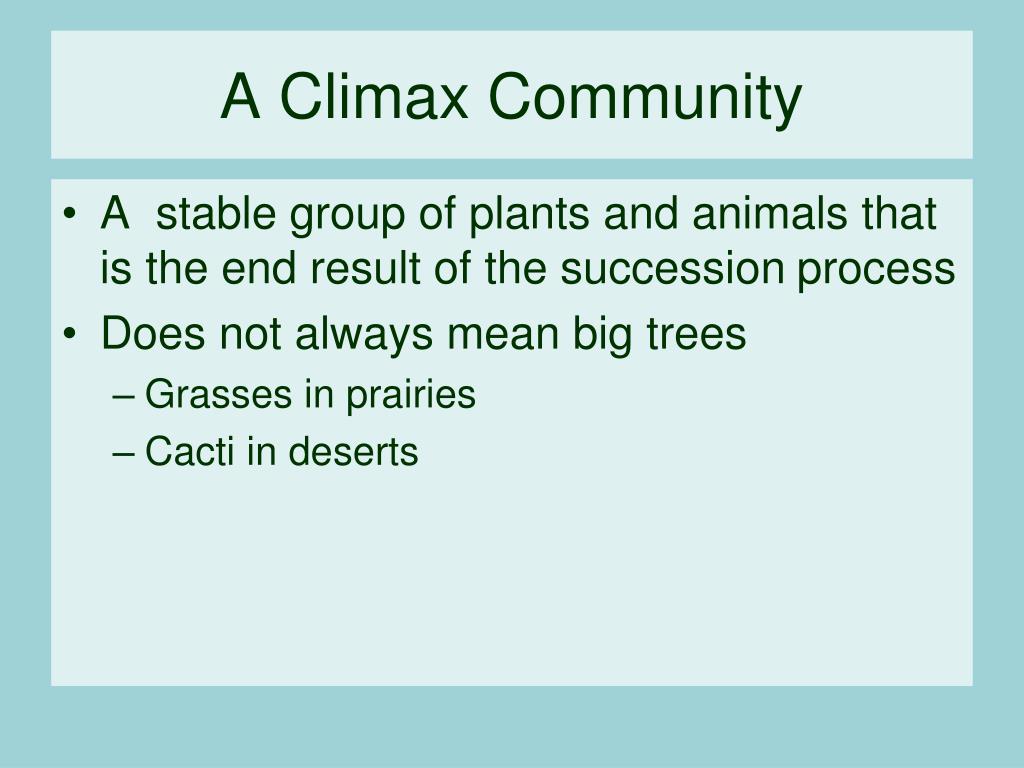 A Climax Community

• A stable group of plants and animals that is the end result of the succession process
• Does not always mean big trees
– Grasses in prairies
– Cacti in deserts